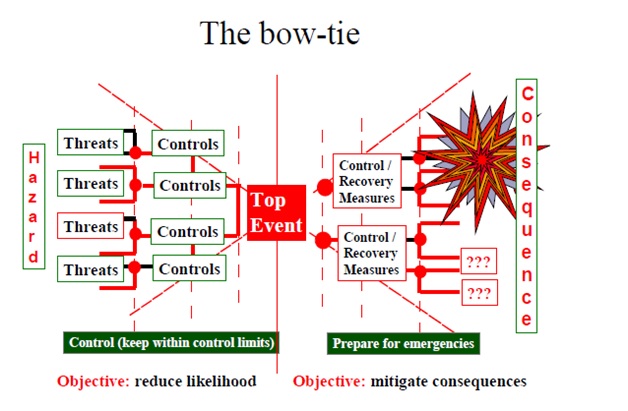 The bow-tie

Hazard

Threats

Threats

Threats

Threats

Controls

Controls

Controls

Controls

Top Event

Control / Recovery Measures

Control / Recovery Measures

???

???

Consequence

Control (keep within control limits)

Prepare for emergencies

Objective: reduce likelihood

Objective: mitigate consequences